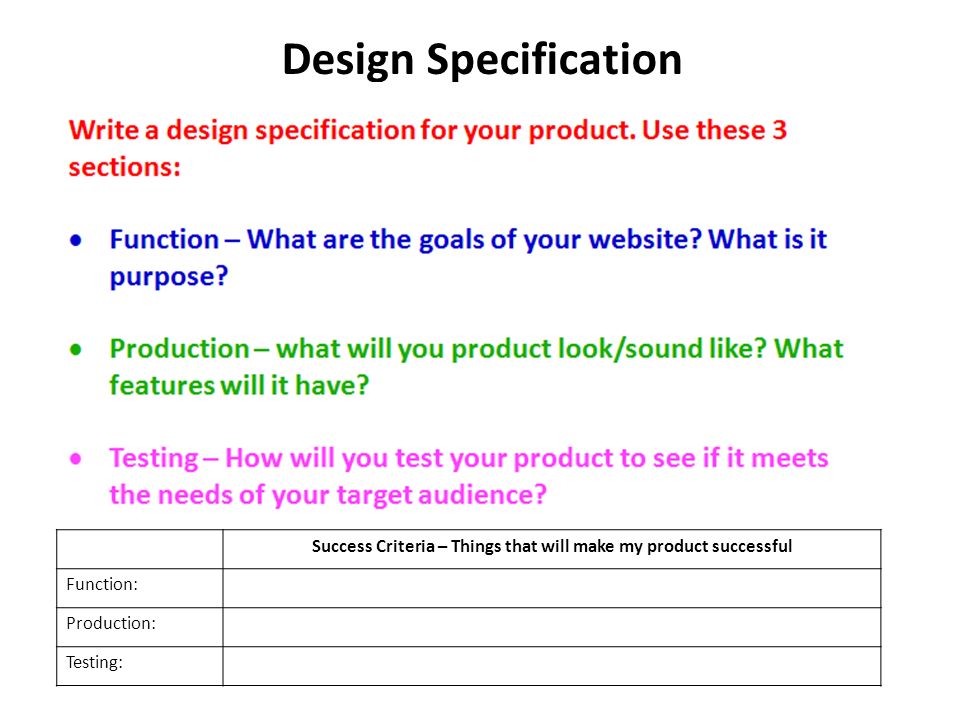 Design Specification

Write a design specification for your product. Use these 3 sections:

• Function – What are the goals of your website? What is it purpose?

• Production – what will you product look/sound like? What features will it have?

• Testing – How will you test your product to see if it meets the needs of your target audience?

| | Success Criteria – Things that will make my product successful |
|---|---|
| Function: | |
| Production: | |
| Testing: | |